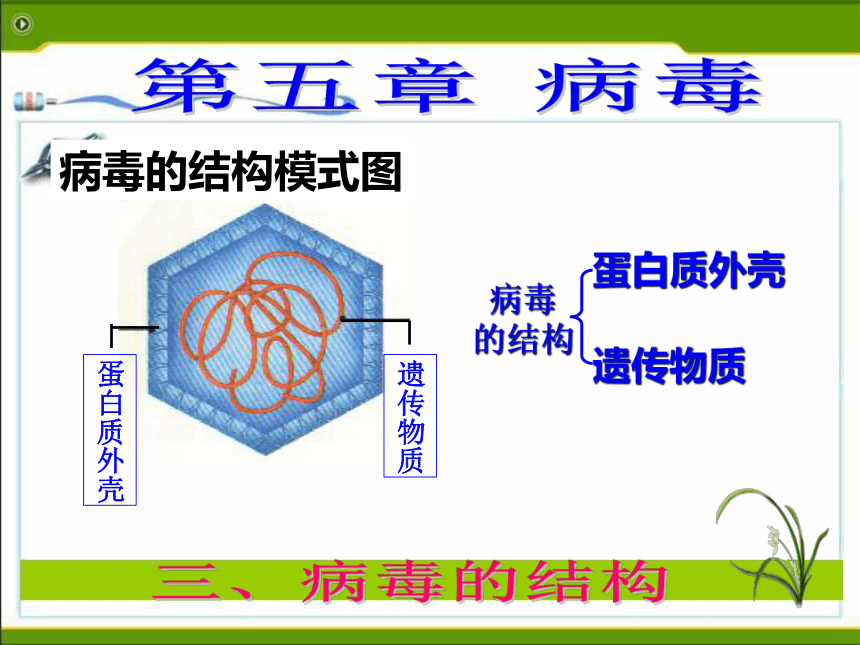 第五章 病毒

病毒的结构模式图

蛋白质外壳

遗传物质

病毒的结构

蛋白质外壳

遗传物质

三、病毒的结构